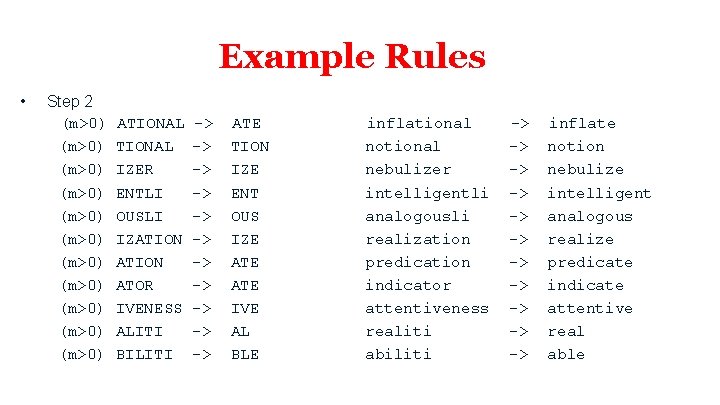 Example Rules

• Step 2

(m>0) ATIONAL -> ATE    inflational -> inflate
(m>0) TIONAL -> TION    notional -> notion
(m>0) IZER -> IZE    nebulizer -> nebulize
(m>0) ENTLI -> ENT    intelligentli -> intelligent
(m>0) OUSLI -> OUS    analogousli -> analogous
(m>0) IZATION -> IZE    realization -> realize
(m>0) ATION -> ATE    predication -> predicate
(m>0) ATOR -> ATE    indicator -> indicate
(m>0) IVENESS -> IVE    attentiveness -> attentive
(m>0) ALITI -> AL    realiti -> real
(m>0) BILITI -> BLE    abiliti -> able